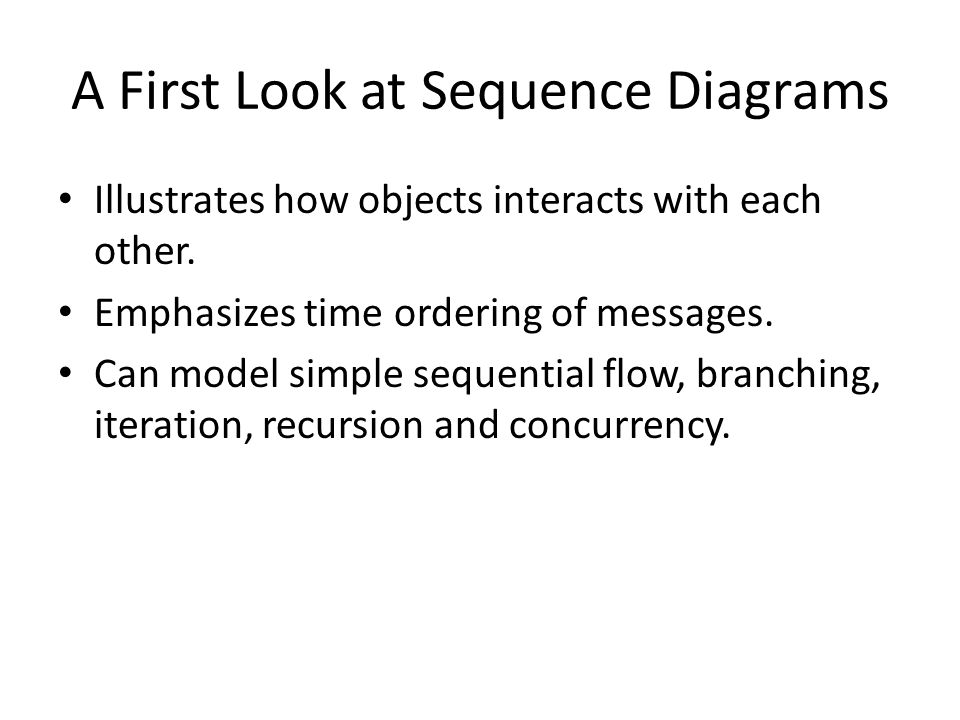 A First Look at Sequence Diagrams

• Illustrates how objects interacts with each other.
• Emphasizes time ordering of messages.
• Can model simple sequential flow, branching, iteration, recursion and concurrency.